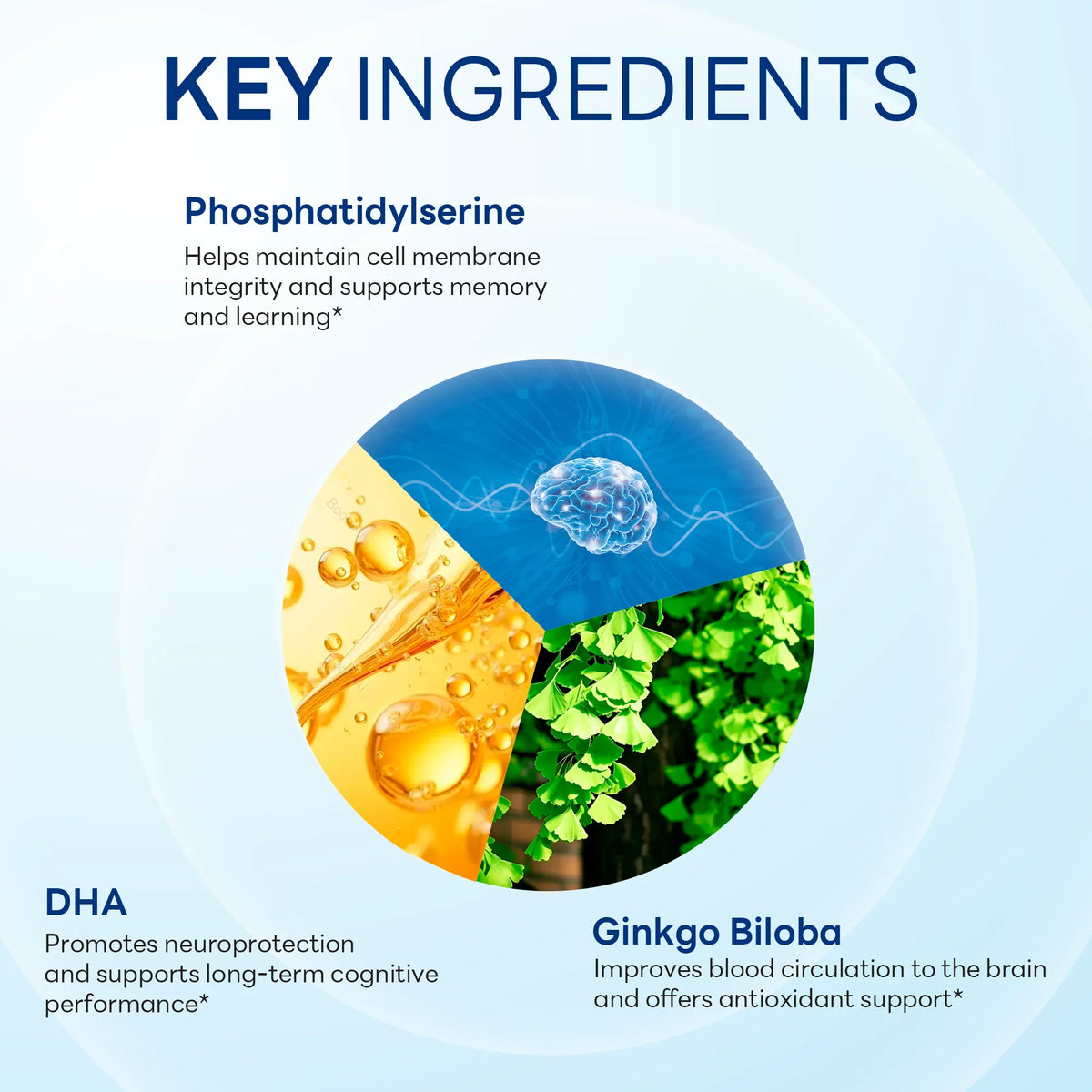 KEY INGREDIENTS

Phosphatidylserine
Helps maintain cell membrane integrity and supports memory and learning*

DHA
Promotes neuroprotection and supports long-term cognitive performance*

Ginkgo Biloba
Improves blood circulation to the brain and offers antioxidant support*